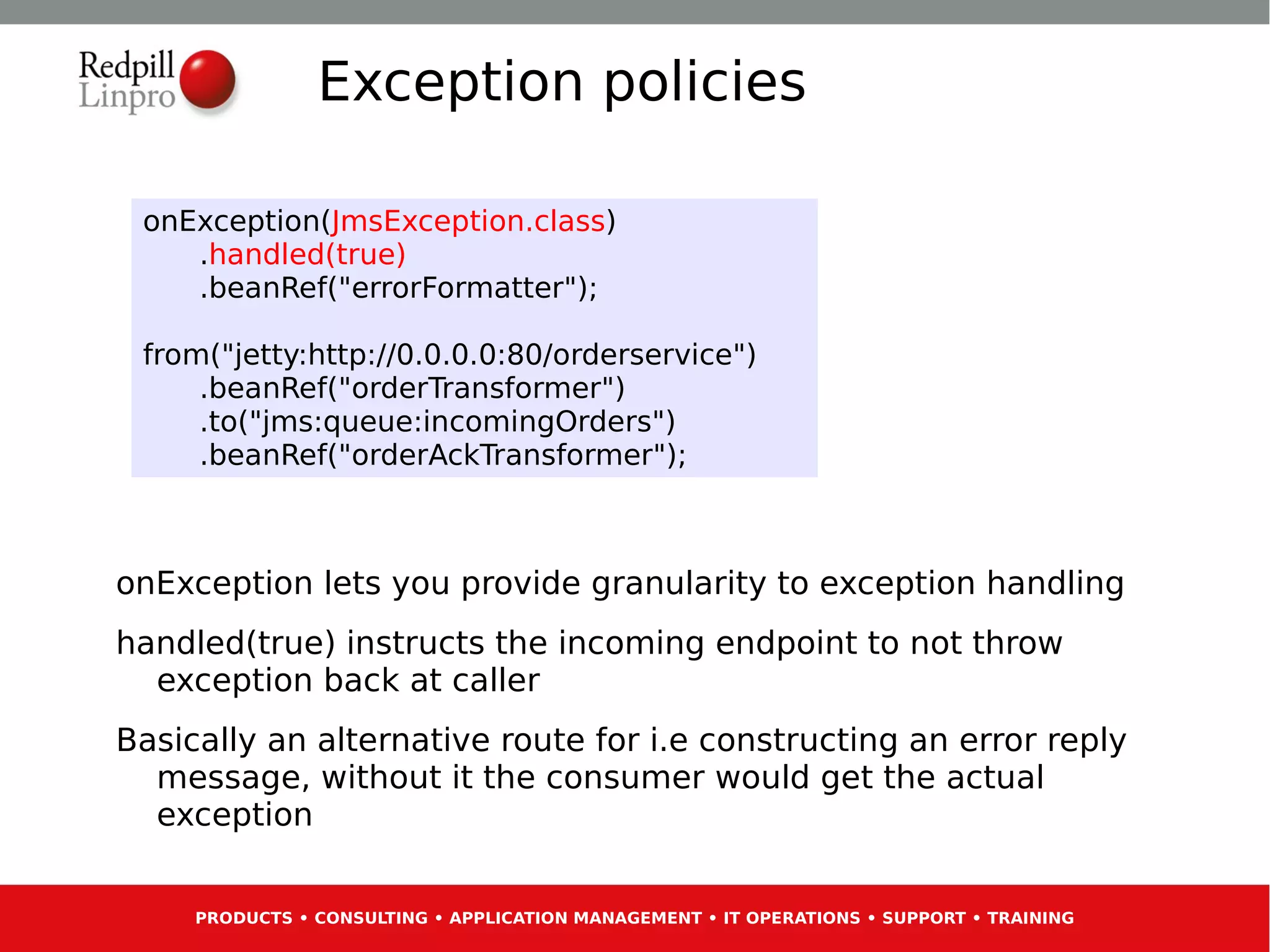 Redpill Linpro

Exception policies

onException(JmsException.class)
.handled(true)
.beanRef("errorFormatter");

from("jetty:http://0.0.0.0:80/orderservice")
.beanRef("orderTransformer")
.to("jms:queue:incomingOrders")
.beanRef("orderAckTransformer");

onException lets you provide granularity to exception handling

handled(true) instructs the incoming endpoint to not throw exception back at caller

Basically an alternative route for i.e constructing an error reply message, without it the consumer would get the actual exception

PRODUCTS • CONSULTING • APPLICATION MANAGEMENT • IT OPERATIONS • SUPPORT • TRAINING